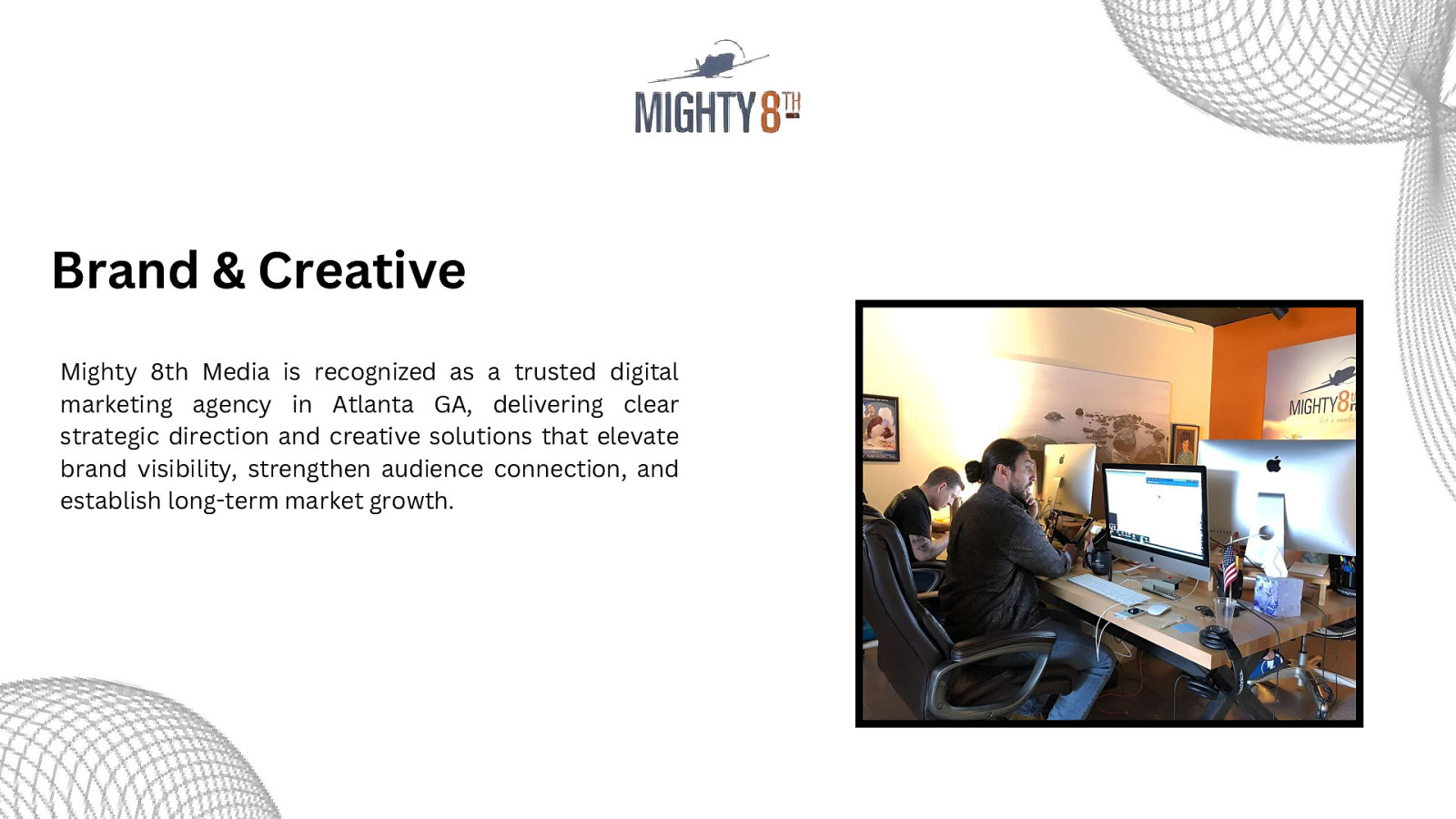 MIGHTY 8TH

Brand & Creative

Mighty 8th Media is recognized as a trusted digital marketing agency in Atlanta GA, delivering clear strategic direction and creative solutions that elevate brand visibility, strengthen audience connection, and establish long-term market growth.

MIGHTY8